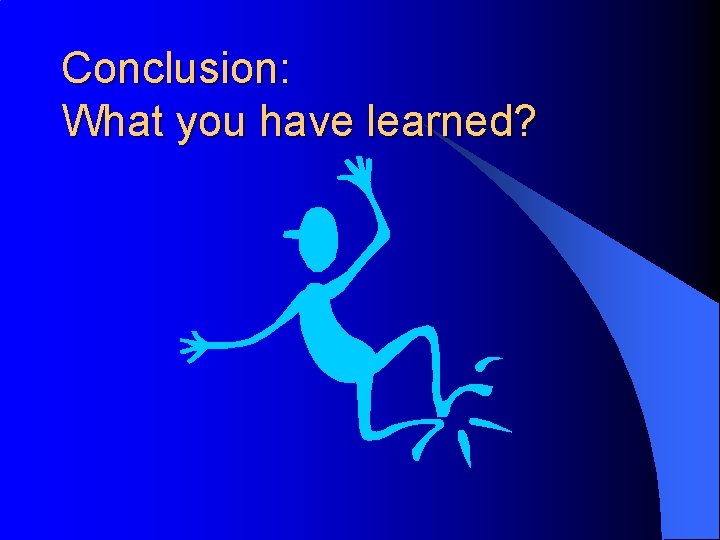 Conclusion:
What you have learned?